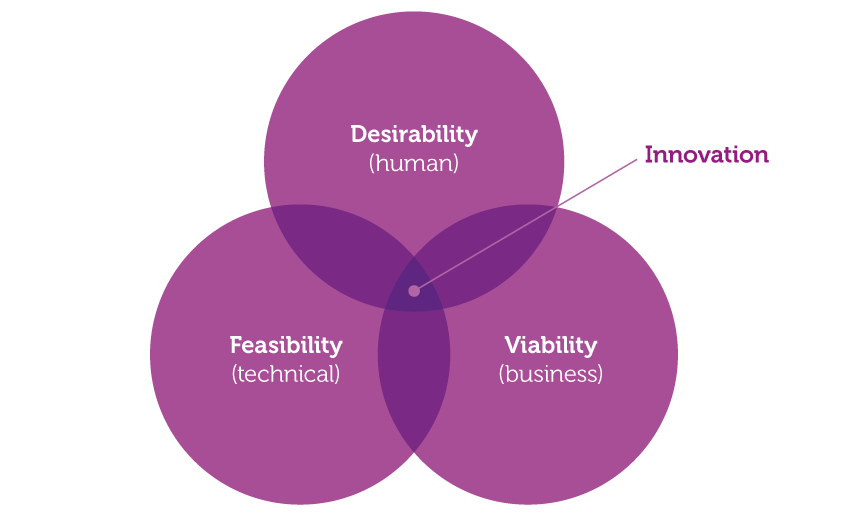 Desirability
(human)

Innovation

Feasibility
(technical)

Viability
(business)